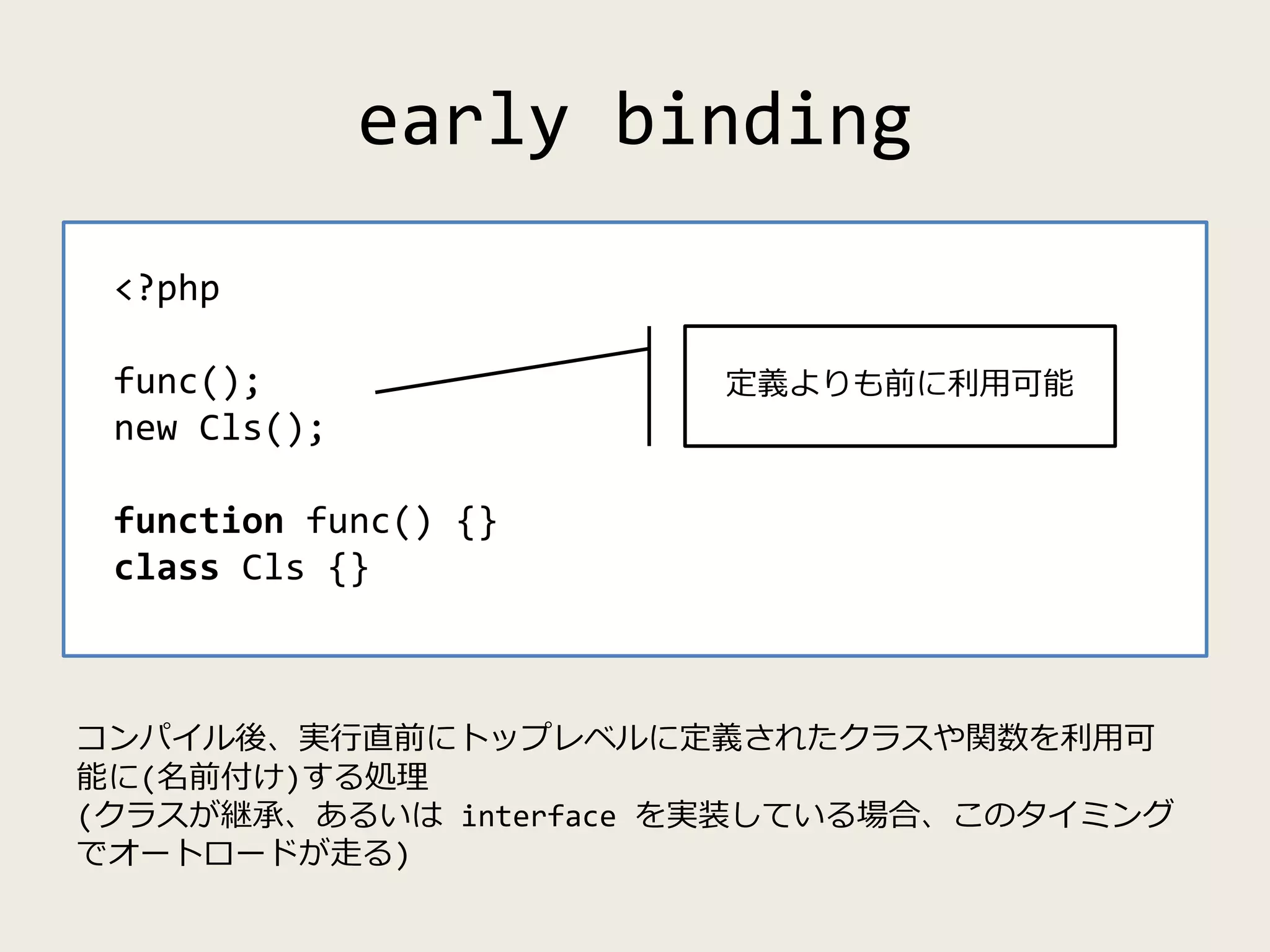 early binding

<?php

func();
new Cls();

function func() {}
class Cls {}

定義よりも前に利用可能

コンパイル後、実行直前にトップレベルに定義されたクラスや関数を利用可能に(名前付け)する処理
(クラスが継承、あるいは interface を実装している場合、このタイミングでオートロードが走る)